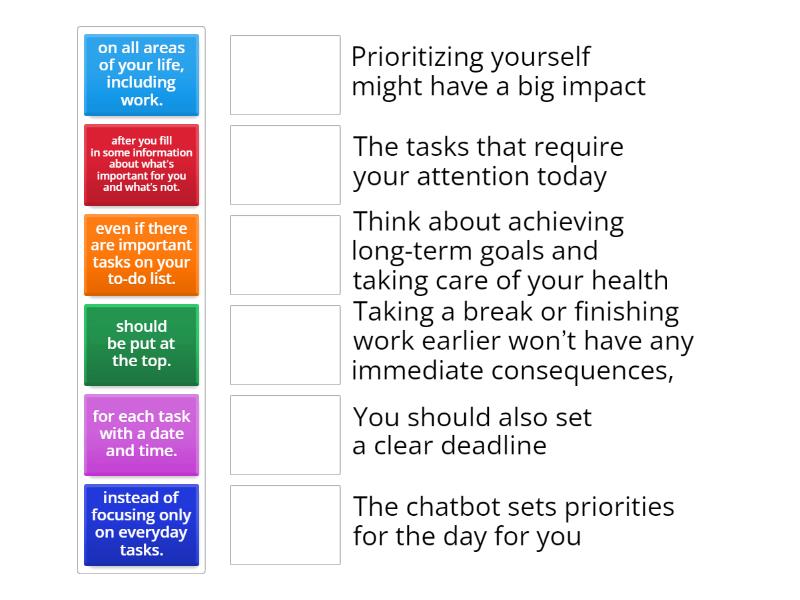 on all areas of your life, including work.

after you fill in some information about what's important for you and what's not.

even if there are important tasks on your to-do list.

should be put at the top.

for each task with a date and time.

instead of focusing only on everyday tasks.

Prioritizing yourself might have a big impact

The tasks that require your attention today

Think about achieving long-term goals and taking care of your health

Taking a break or finishing work earlier won't have any immediate consequences,

You should also set a clear deadline

The chatbot sets priorities for the day for you